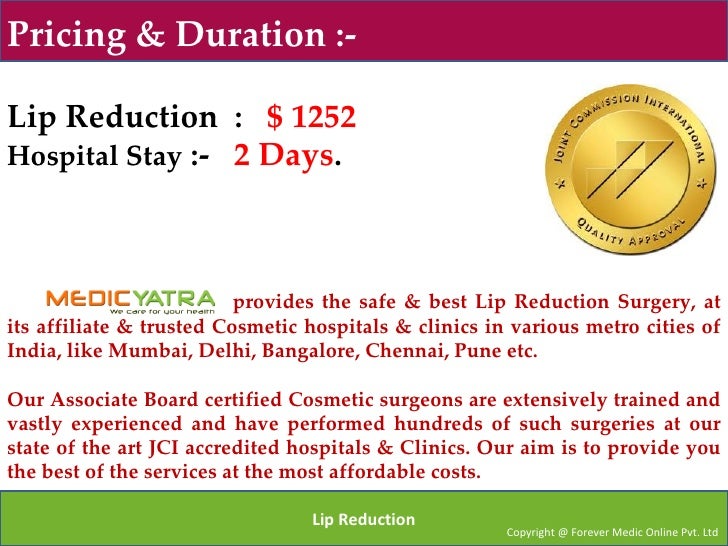 Pricing & Duration :-

Lip Reduction : $ 1252
Hospital Stay :- 2 Days.

JOINT COMMISSION INTERNATIONAL
QUALITY APPROVAL

MEDICYATRA
We care for your health
provides the safe & best Lip Reduction Surgery, at its affiliate & trusted Cosmetic hospitals & clinics in various metro cities of India, like Mumbai, Delhi, Bangalore, Chennai, Pune etc.

Our Associate Board certified Cosmetic surgeons are extensively trained and vastly experienced and have performed hundreds of such surgeries at our state of the art JCI accredited hospitals & Clinics. Our aim is to provide you the best of the services at the most affordable costs.

Lip Reduction

Copyright @ Forever Medic Online Pvt. Ltd